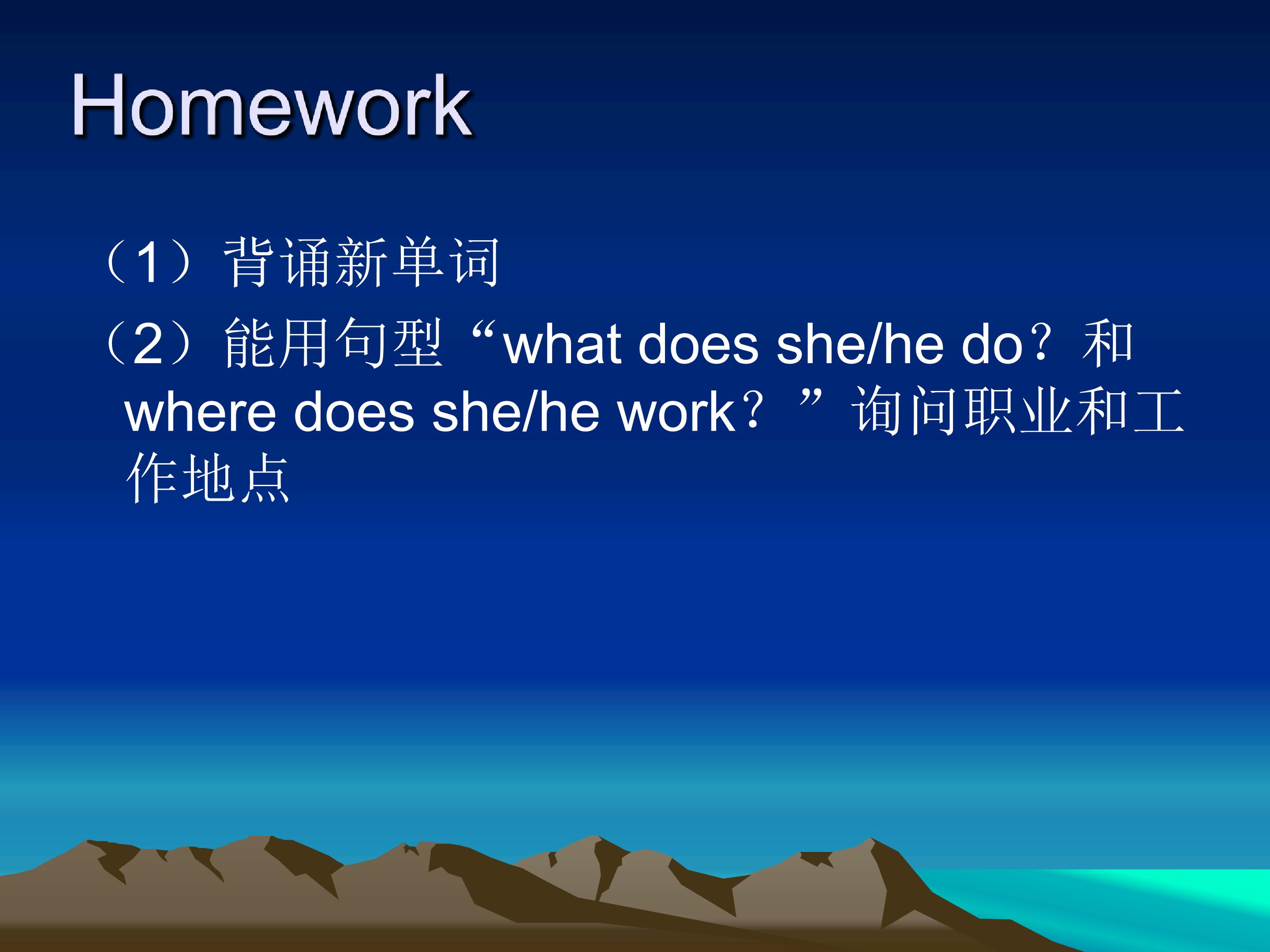 Homework

（1）背诵新单词

（2）能用句型“what does she/he do？和 where does she/he work？”询问职业和工作地点